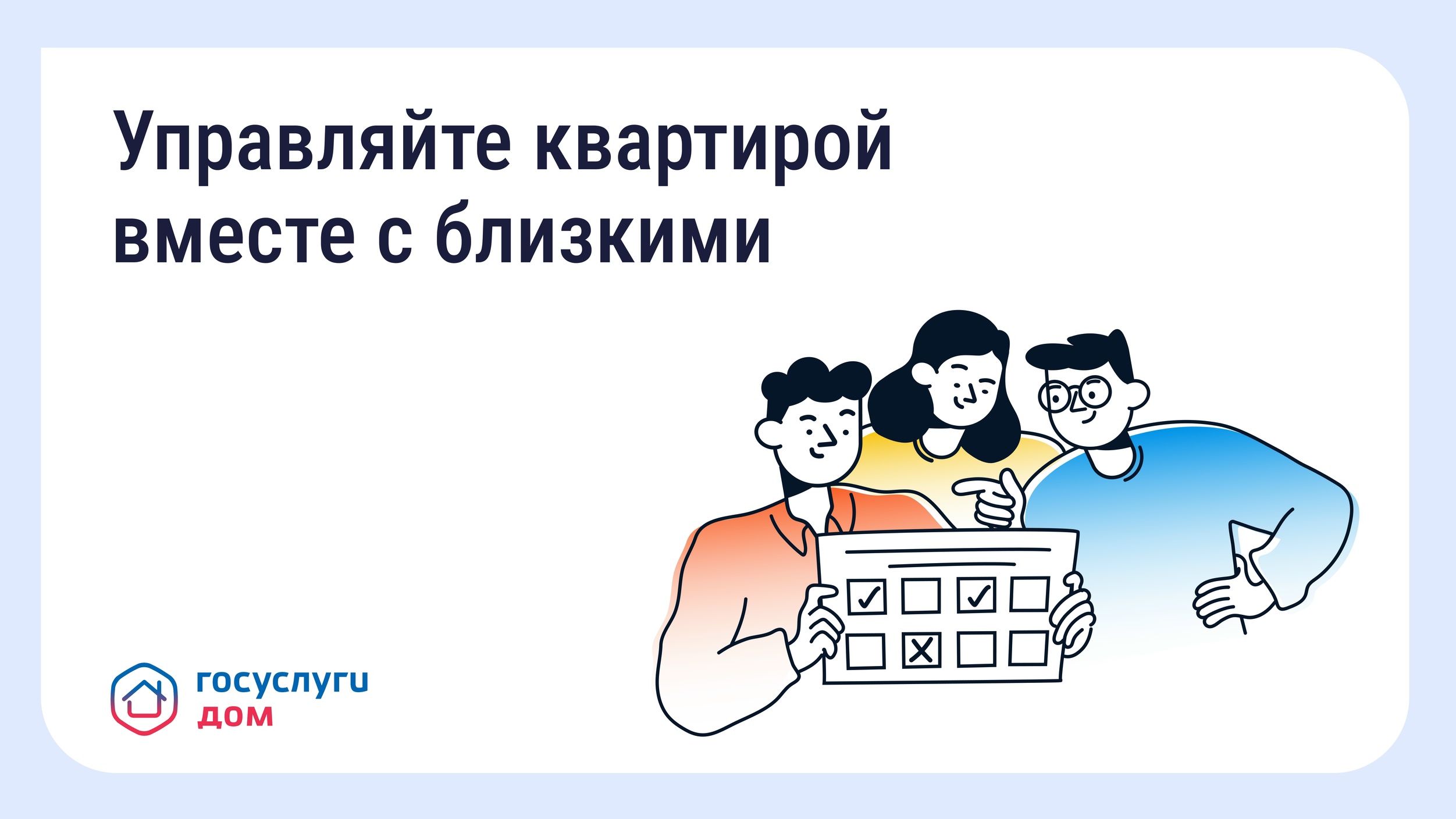 Управляйте квартирой вместе с близкими

госуслуги
дом